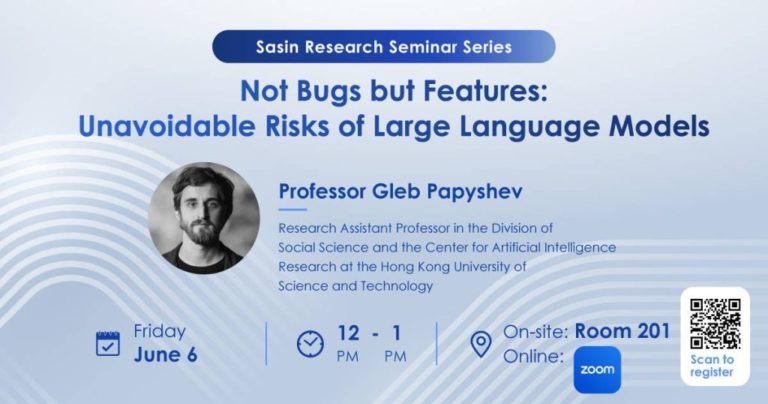 Sasin Research Seminar Series

Not Bugs but Features:
Unavoidable Risks of Large Language Models

Professor Gleb Papyshev

Research Assistant Professor in the Division of Social Science and the Center for Artificial Intelligence Research at the Hong Kong University of Science and Technology

Friday
June 6

12 - 1
PM PM

On-site: Room 201
Online: zoom

Scan to register